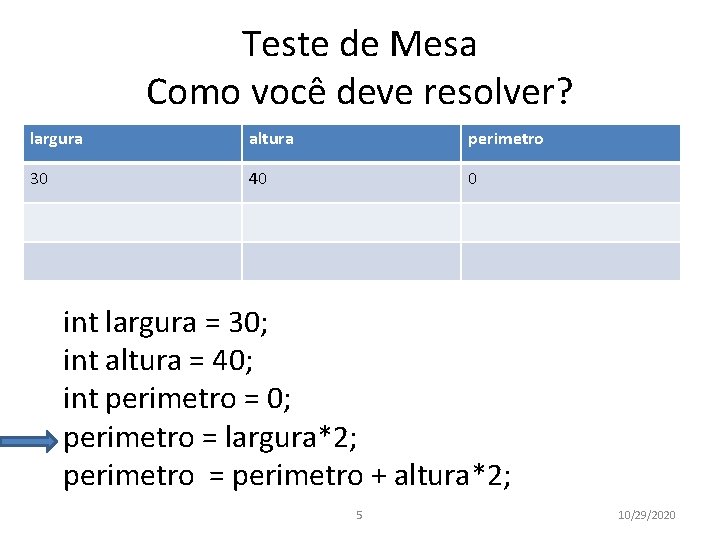 Teste de Mesa
Como você deve resolver?

| largura | altura | perimetro |
|---|---|---|
| 30 | 40 | 0 |
| | | |
| | | |

int largura = 30;
int altura = 40;
int perimetro = 0;
perimetro = largura*2;
perimetro = perimetro + altura*2;

5

10/29/2020